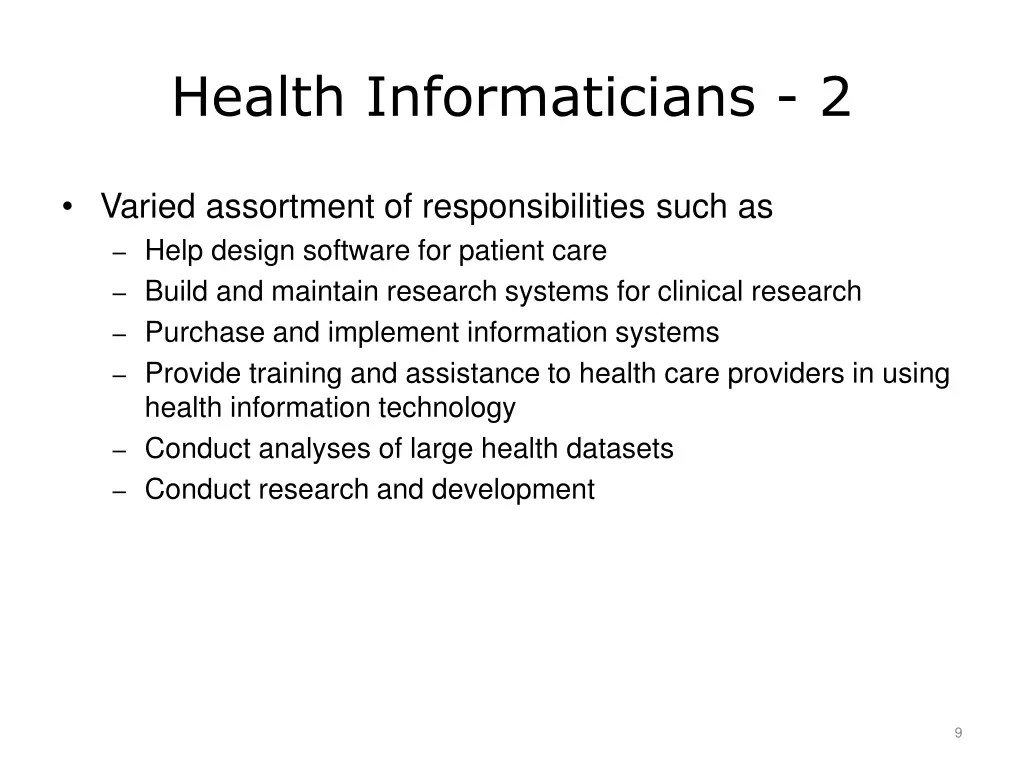 Health Informaticians - 2

• Varied assortment of responsibilities such as
  – Help design software for patient care
  – Build and maintain research systems for clinical research
  – Purchase and implement information systems
  – Provide training and assistance to health care providers in using health information technology
  – Conduct analyses of large health datasets
  – Conduct research and development

9